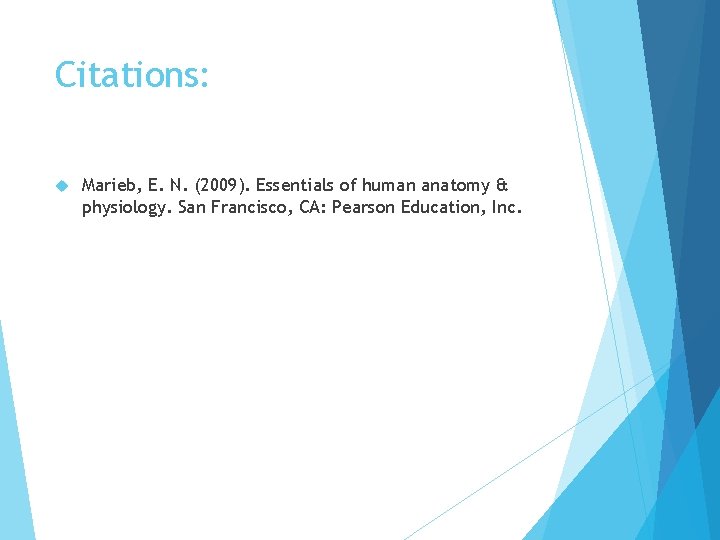 Citations:

Marieb, E. N. (2009). Essentials of human anatomy & physiology. San Francisco, CA: Pearson Education, Inc.